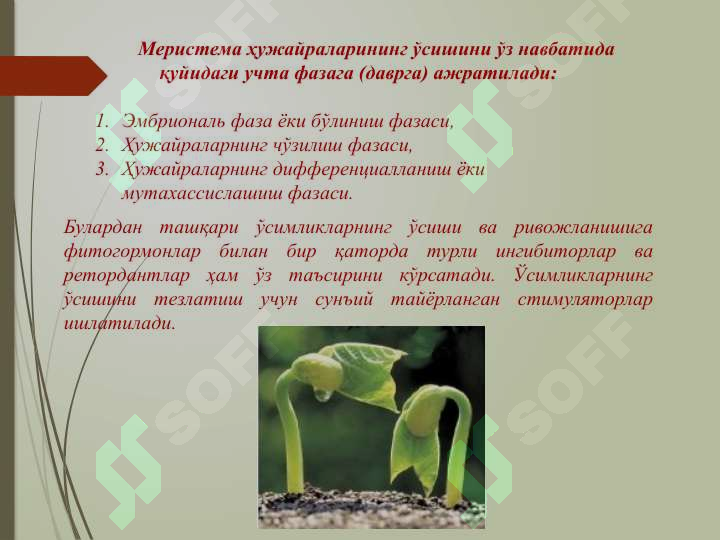 Меристема ҳужайраларининг ўсишини ўз навбатида қуйидаги учта фазага (даврга) ажратилади:

1. Эмбриональ фаза ёки бўлиниш фазаси,
2. Ҳужайраларнинг чўзилиш фазаси,
3. Ҳужайраларнинг дифференциалланиш ёки мутахассислашиш фазаси.

Булардан ташқари ўсимликларнинг ўсиши ва ривожланишига фитогормонлар билан бир қаторда турли ингибиторлар ва ретордантлар ҳам ўз таъсирини кўрсатади. Ўсимликларнинг ўсишини тезлатиш учун сунъий тайёрланган стимуляторлар ишлатилади.

SOFF SOFF SOFF SOFF